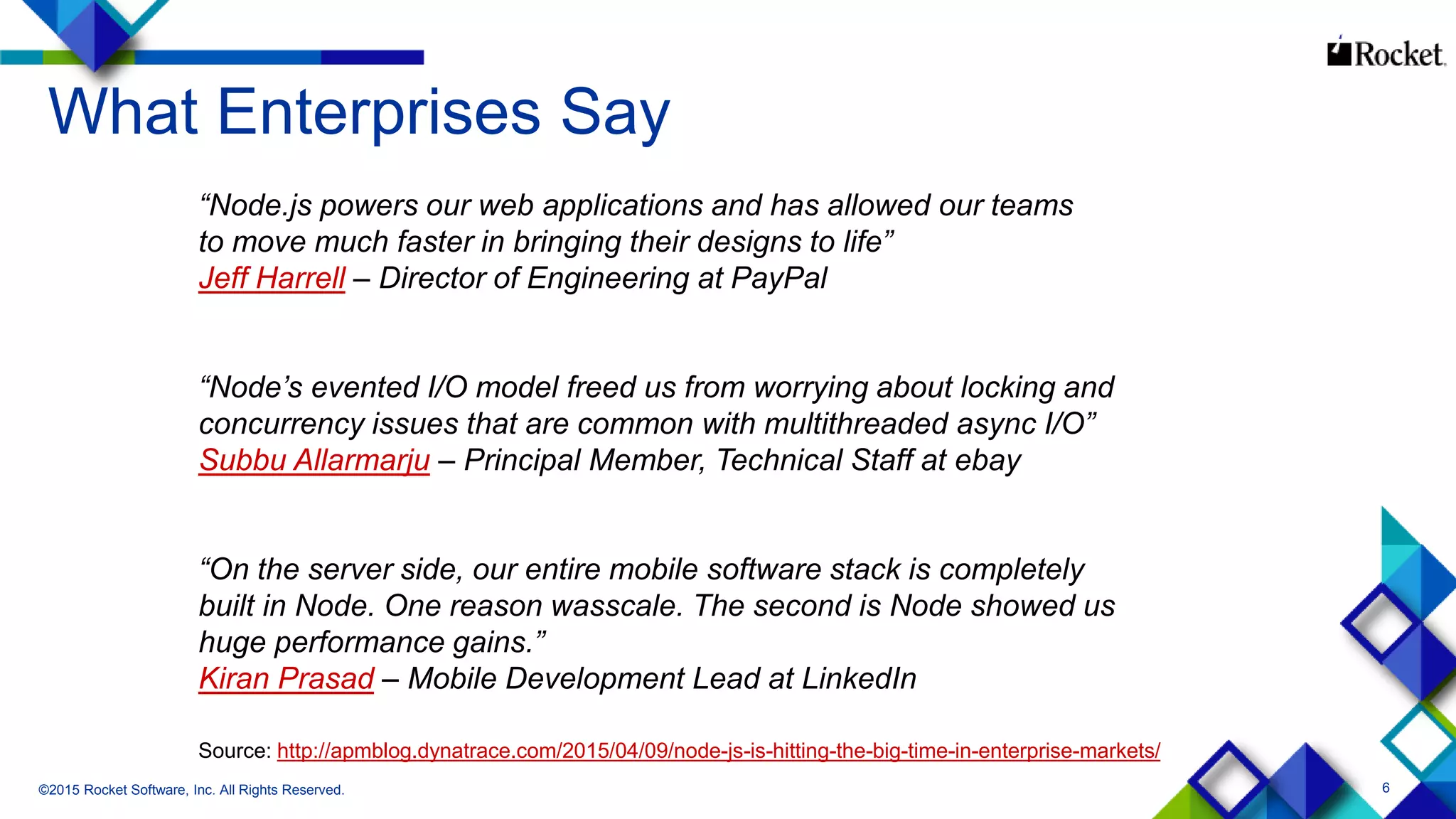 Rocket

What Enterprises Say

“Node.js powers our web applications and has allowed our teams to move much faster in bringing their designs to life”
Jeff Harrell – Director of Engineering at PayPal

“Node’s evented I/O model freed us from worrying about locking and concurrency issues that are common with multithreaded async I/O”
Subbu Allarmarju – Principal Member, Technical Staff at ebay

“On the server side, our entire mobile software stack is completely built in Node. One reason wasscale. The second is Node showed us huge performance gains.”
Kiran Prasad – Mobile Development Lead at LinkedIn

Source: http://apmblog.dynatrace.com/2015/04/09/node-js-is-hitting-the-big-time-in-enterprise-markets/

©2015 Rocket Software, Inc. All Rights Reserved.

6